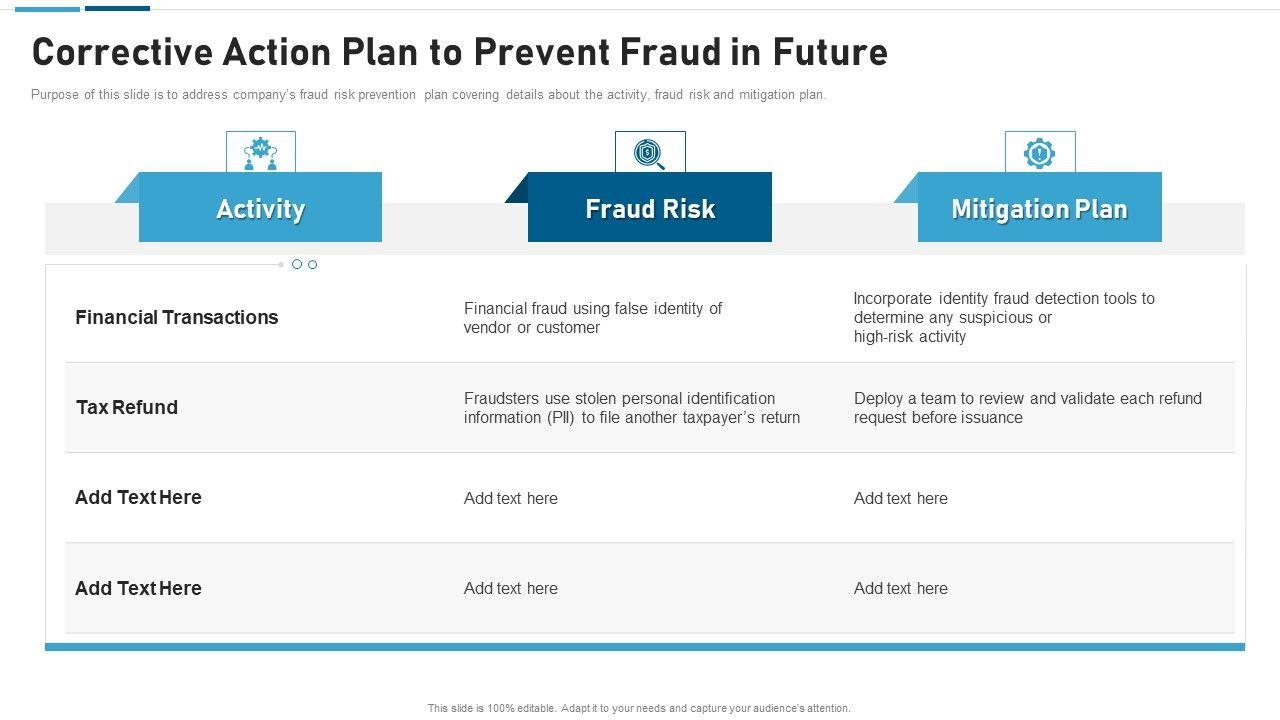 Corrective Action Plan to Prevent Fraud in Future

Purpose of this slide is to address company's fraud risk prevention plan covering details about the activity, fraud risk and mitigation plan.

| Activity | Fraud Risk | Mitigation Plan |
|---|---|---|
| Financial Transactions | Financial fraud using false identity of vendor or customer | Incorporate identity fraud detection tools to determine any suspicious or high-risk activity |
| Tax Refund | Fraudsters use stolen personal identification information (PII) to file another taxpayer's return | Deploy a team to review and validate each refund request before issuance |
| Add Text Here | Add text here | Add text here |
| Add Text Here | Add text here | Add text here |

This slide is 100% editable. Adapt it to your needs and capture your audience's attention.